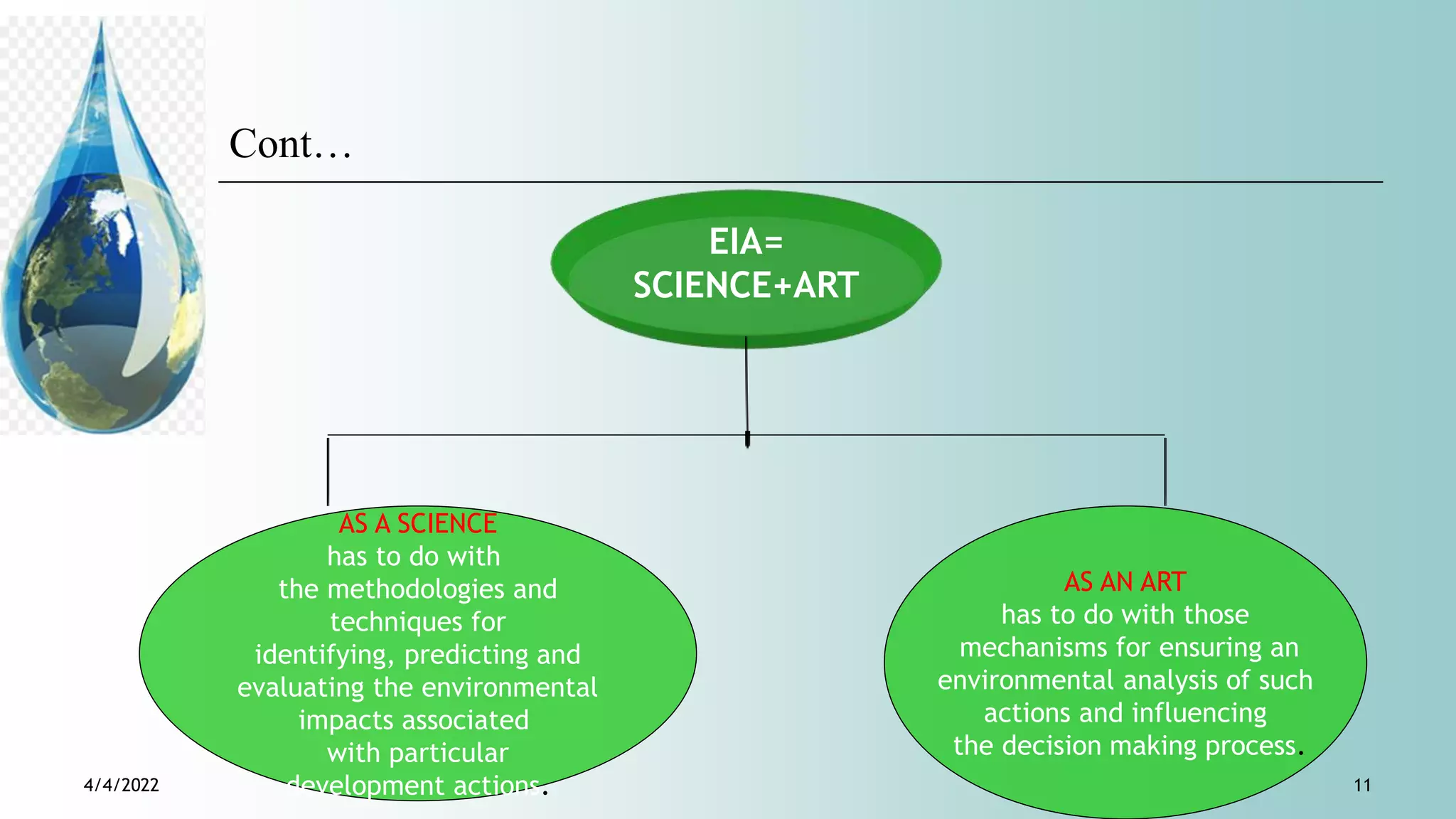 Cont…

EIA= SCIENCE+ART

AS A SCIENCE
has to do with the methodologies and techniques for identifying, predicting and evaluating the environmental impacts associated with particular development actions.

AS AN ART
has to do with those mechanisms for ensuring an environmental analysis of such actions and influencing the decision making process.

4/4/2022

11